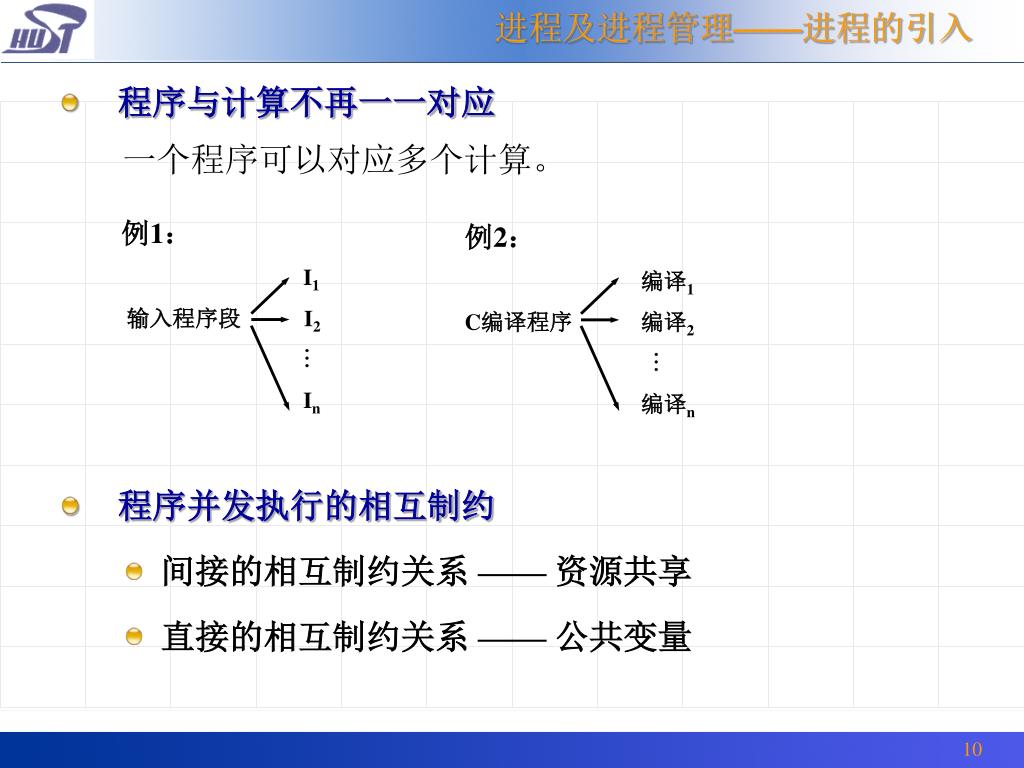 HUST

进程及进程管理——进程的引入

程序与计算不再一一对应

一个程序可以对应多个计算。

例1：

输入程序段

$I_1$

$I_2$

⋮

$I_n$

例2：

C编译程序

编译$_1$

编译$_2$

⋮

编译$_n$

程序并发执行的相互制约

间接的相互制约关系 —— 资源共享

直接的相互制约关系 —— 公共变量

10